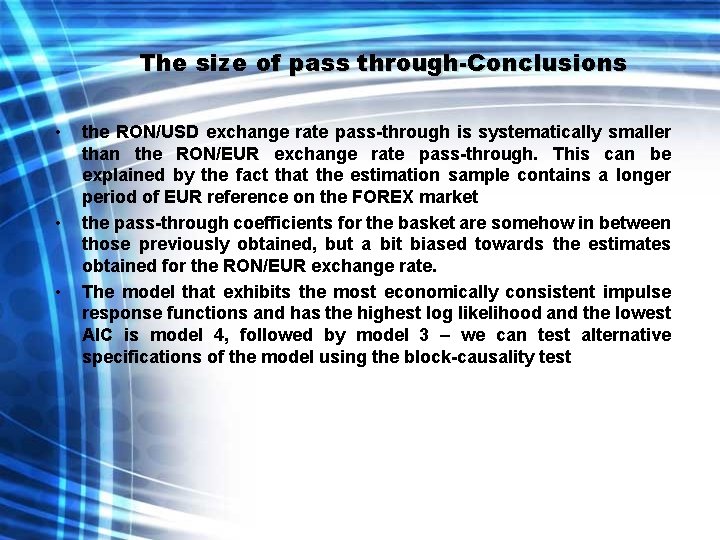 The size of pass through-Conclusions

• the RON/USD exchange rate pass-through is systematically smaller than the RON/EUR exchange rate pass-through. This can be explained by the fact that the estimation sample contains a longer period of EUR reference on the FOREX market

• the pass-through coefficients for the basket are somehow in between those previously obtained, but a bit biased towards the estimates obtained for the RON/EUR exchange rate.

• The model that exhibits the most economically consistent impulse response functions and has the highest log likelihood and the lowest AIC is model 4, followed by model 3 – we can test alternative specifications of the model using the block-causality test